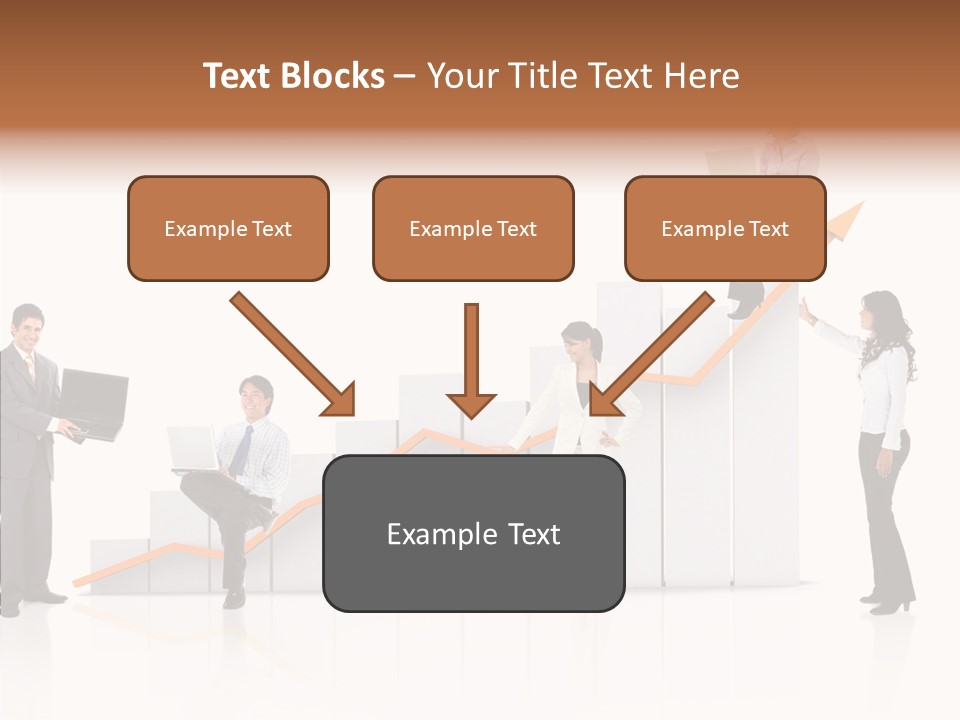 Text Blocks – Your Title Text Here

Example Text

Example Text

Example Text

Example Text